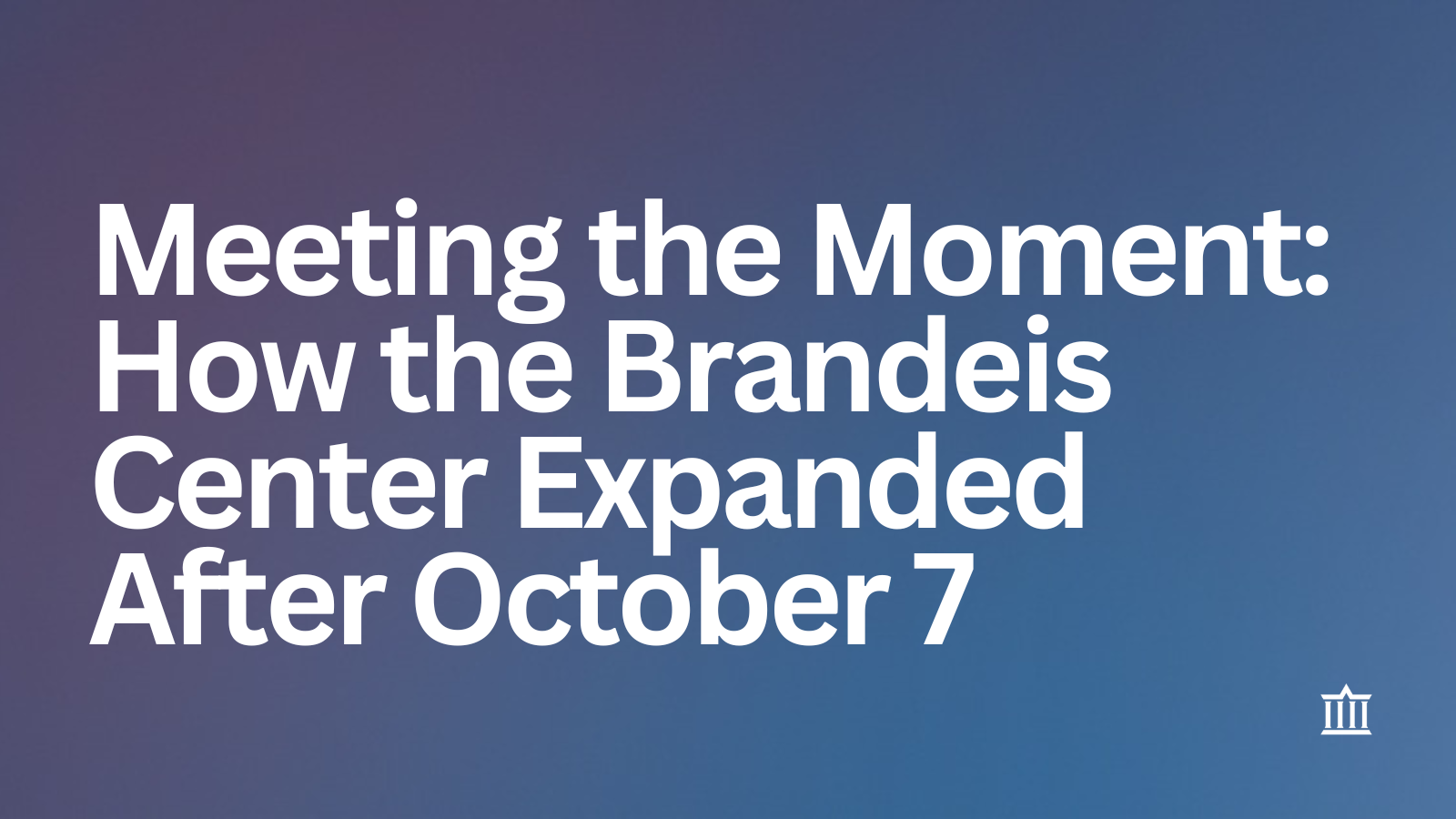 Meeting the Moment: How the Brandeis Center Expanded After October 7